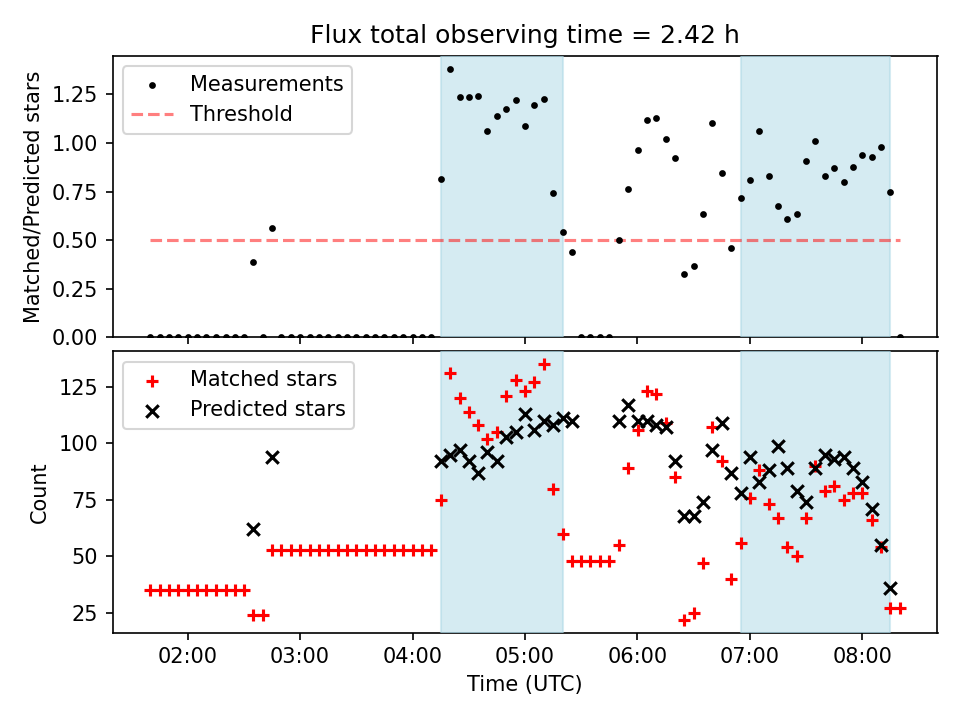 Flux total observing time = 2.42 h

Measurements
Threshold

Matched/Predicted stars

1.25
1.00
0.75
0.50
0.25
0.00

Matched stars
Predicted stars

Count

125
100
75
50
25

02:00 03:00 04:00 05:00 06:00 07:00 08:00

Time (UTC)